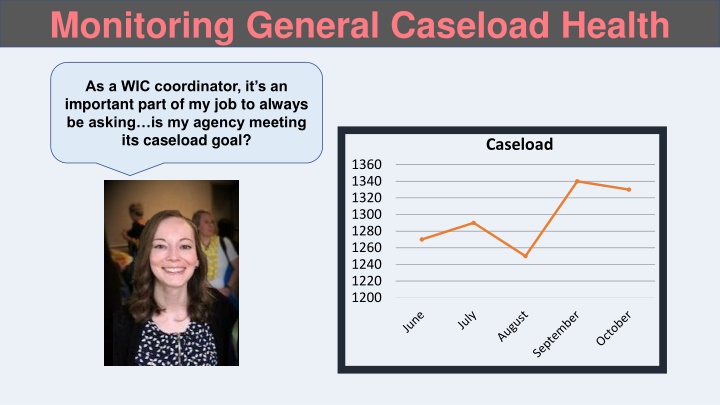 Monitoring General Caseload Health

As a WIC coordinator, it's an important part of my job to always be asking…is my agency meeting its caseload goal?

Caseload

1360
1340
1320
1300
1280
1260
1240
1220
1200

June
July
August
September
October